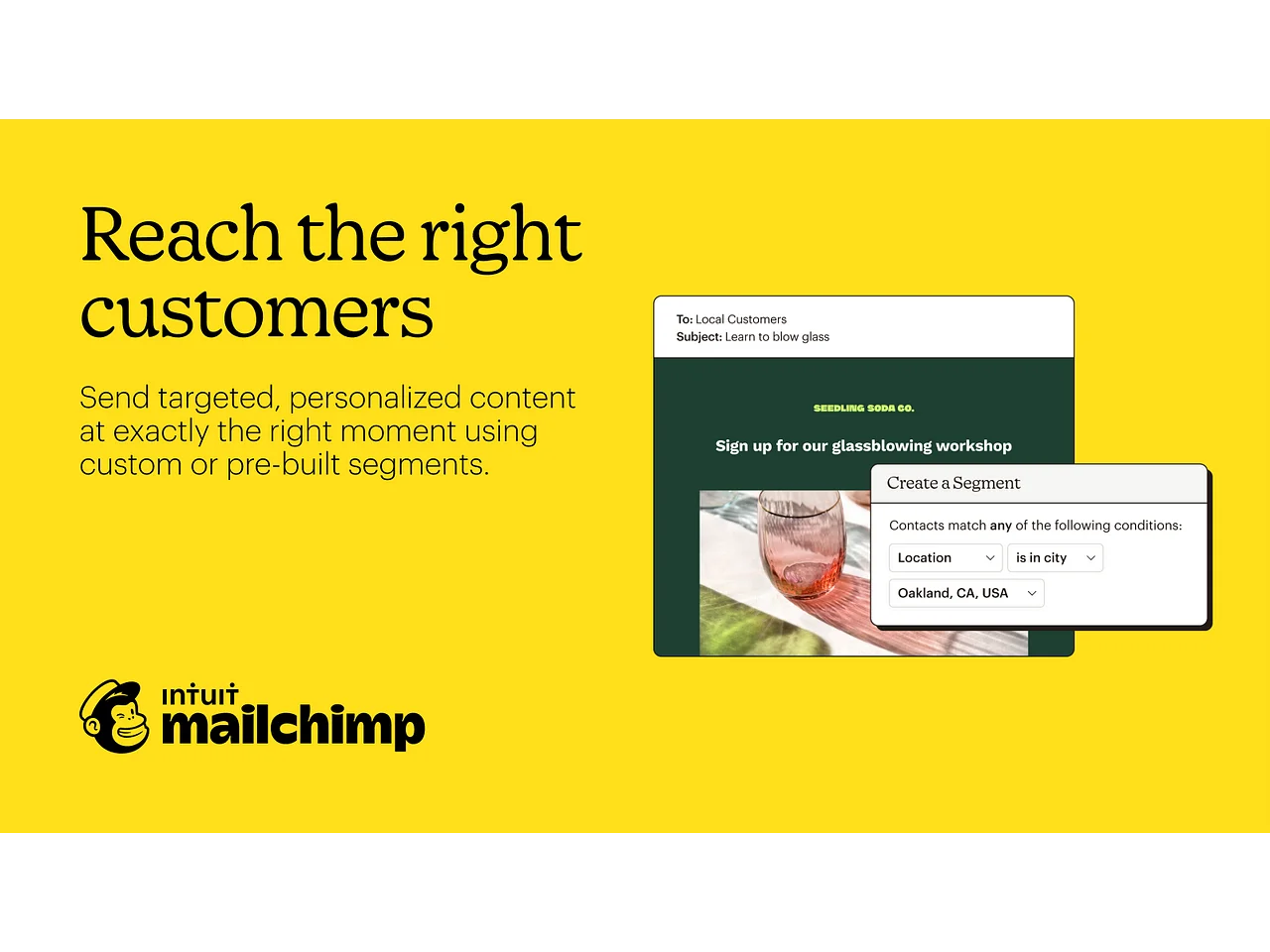 Reach the right customers

Send targeted, personalized content at exactly the right moment using custom or pre-built segments.

To: Local Customers
Subject: Learn to blow glass

SEEDLING SODA CO.

Sign up for our glassblowing workshop

Create a Segment

Contacts match any of the following conditions:

Location

is in city

Oakland, CA, USA

INTUIT mailchimp